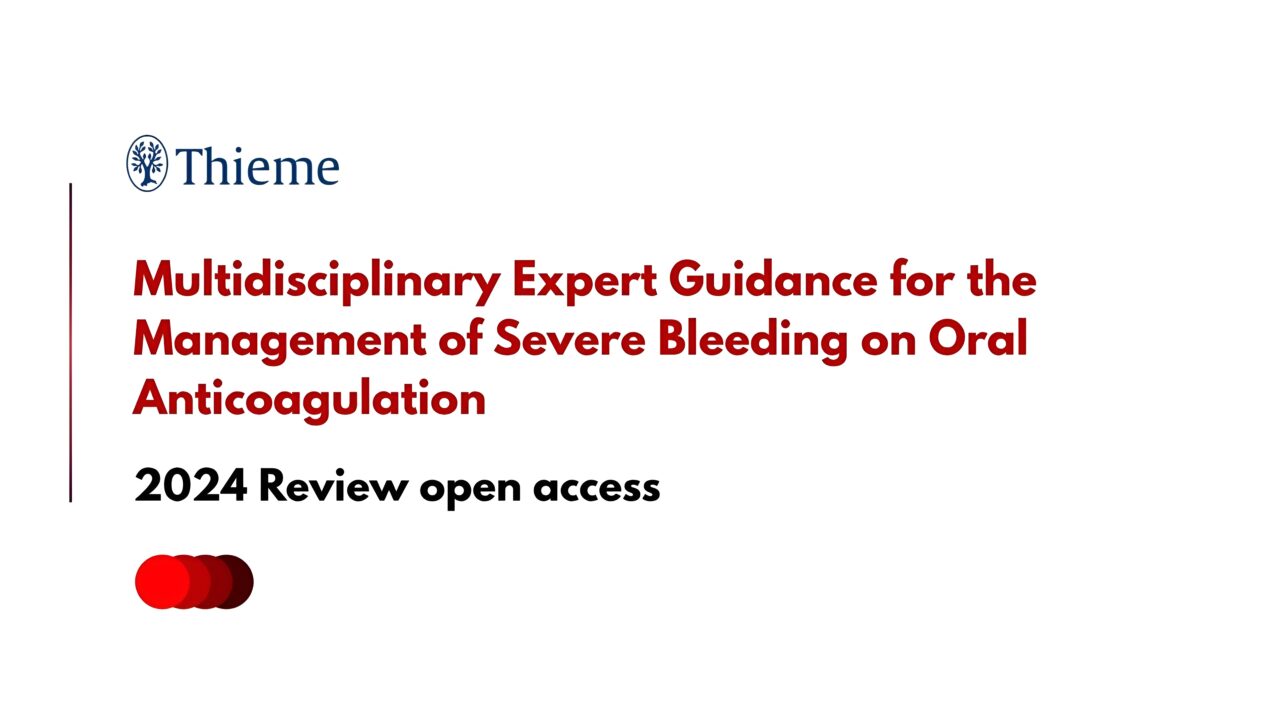 Thieme

Multidisciplinary Expert Guidance for the Management of Severe Bleeding on Oral Anticoagulation

2024 Review open access